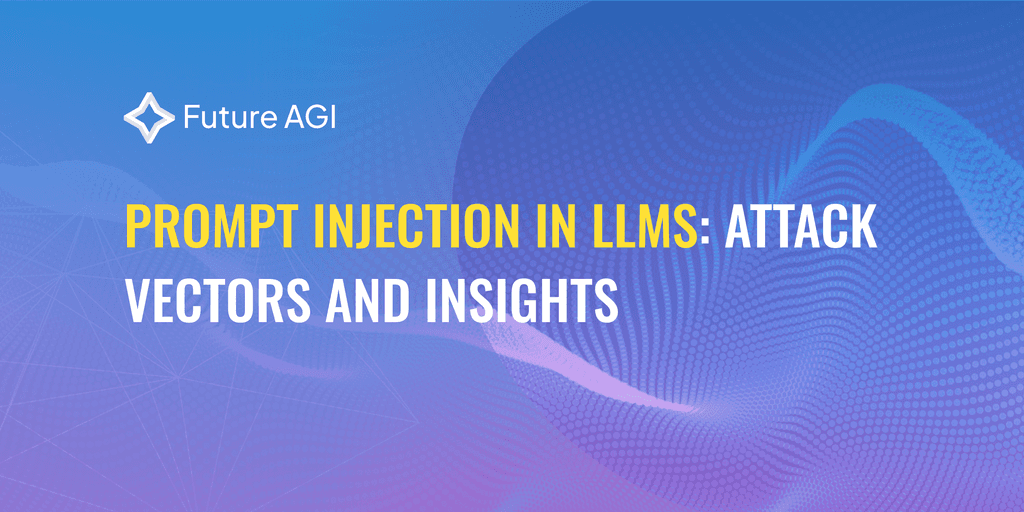 Future AGI

PROMPT INJECTION IN LLMS: ATTACK VECTORS AND INSIGHTS